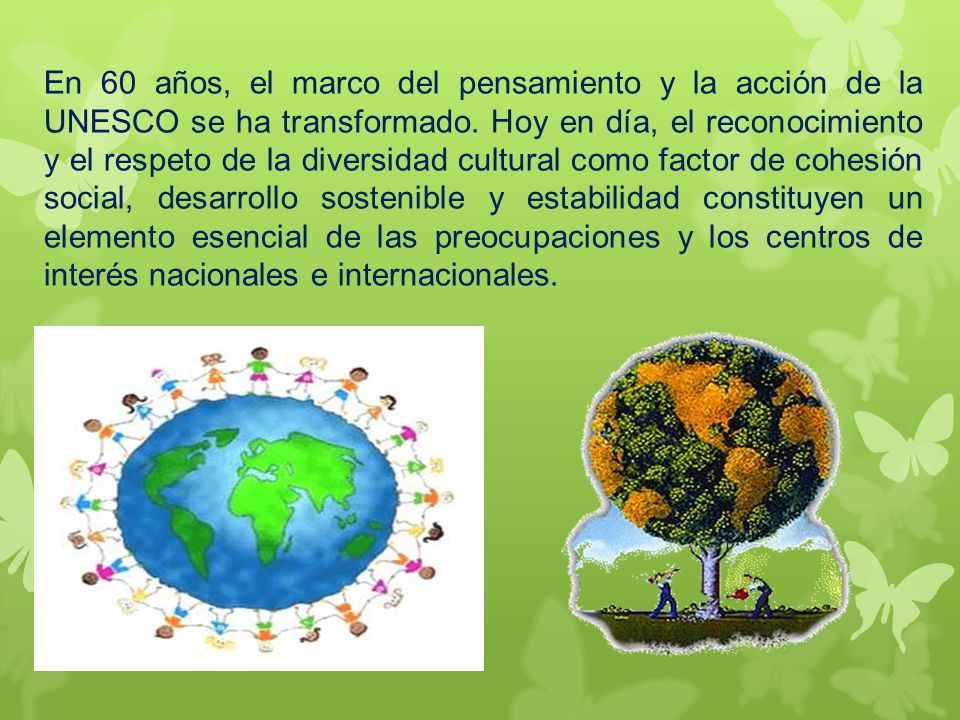 En 60 años, el marco del pensamiento y la acción de la UNESCO se ha transformado. Hoy en día, el reconocimiento y el respeto de la diversidad cultural como factor de cohesión social, desarrollo sostenible y estabilidad constituyen un elemento esencial de las preocupaciones y los centros de interés nacionales e internacionales.